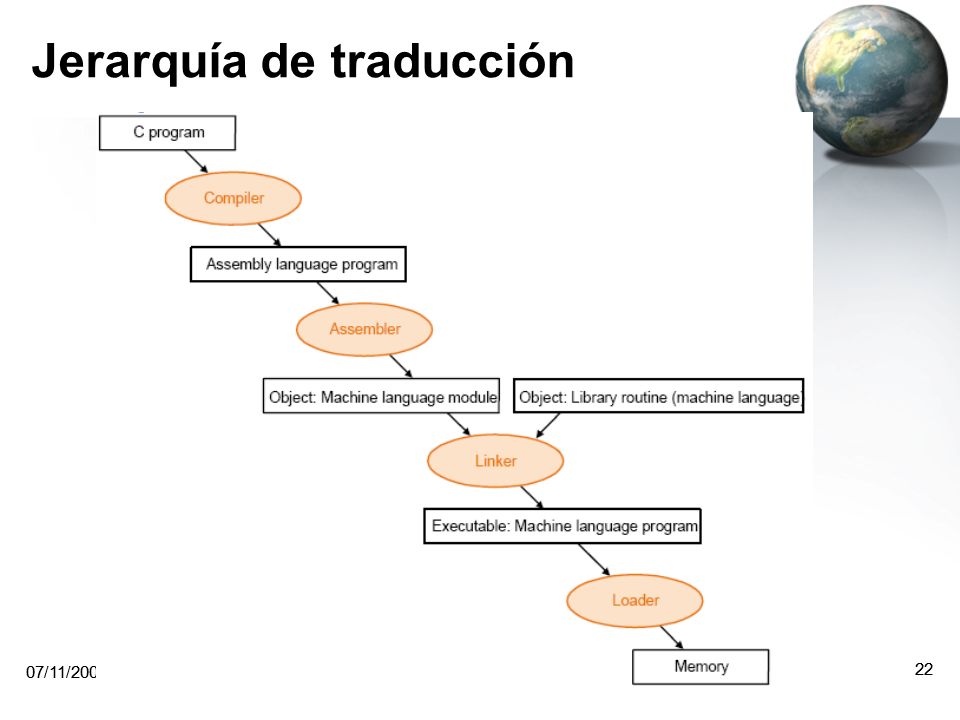 Jerarquía de traducción

C program

Compiler

Assembly language program

Assembler

Object: Machine language module

Object: Library routine (machine language)

Linker

Executable: Machine language program

Loader

Memory

07/11/200

22